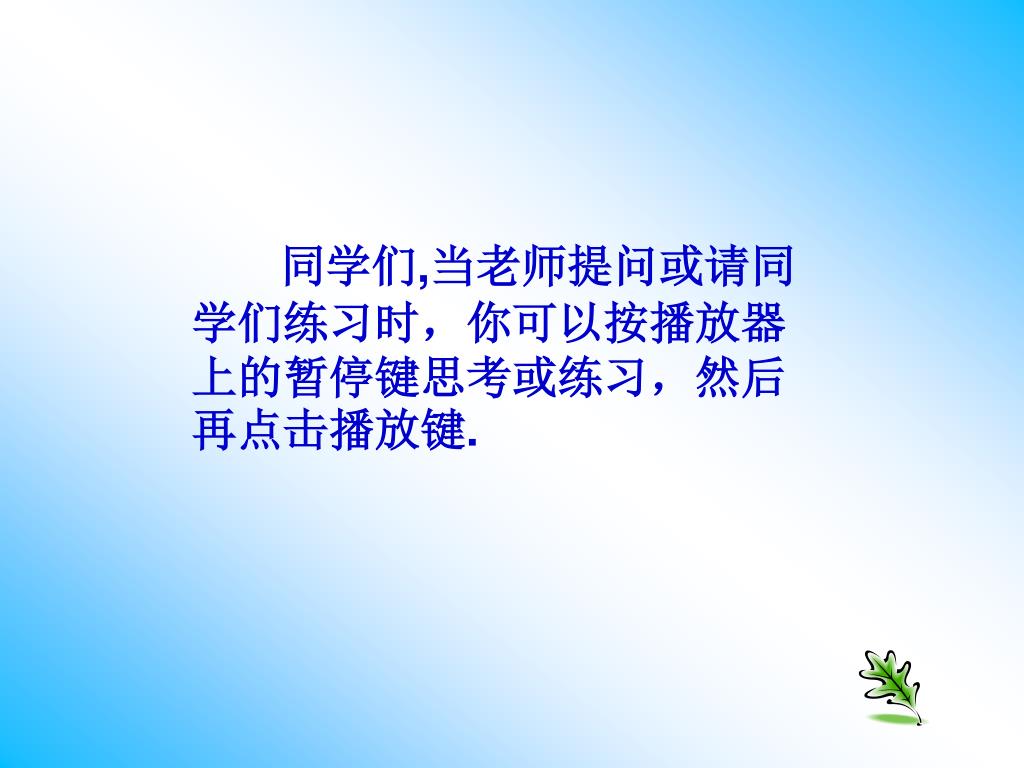 同学们,当老师提问或请同学们练习时，你可以按播放器上的暂停键思考或练习，然后再点击播放键.